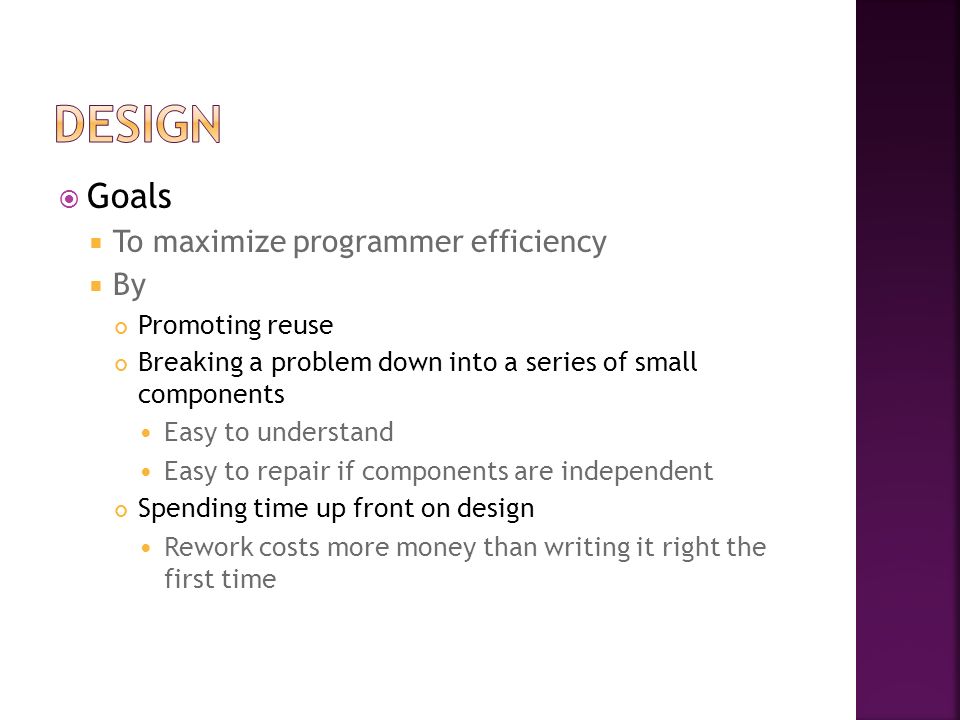 DESIGN

Goals

To maximize programmer efficiency

By

Promoting reuse

Breaking a problem down into a series of small components

Easy to understand

Easy to repair if components are independent

Spending time up front on design

Rework costs more money than writing it right the first time